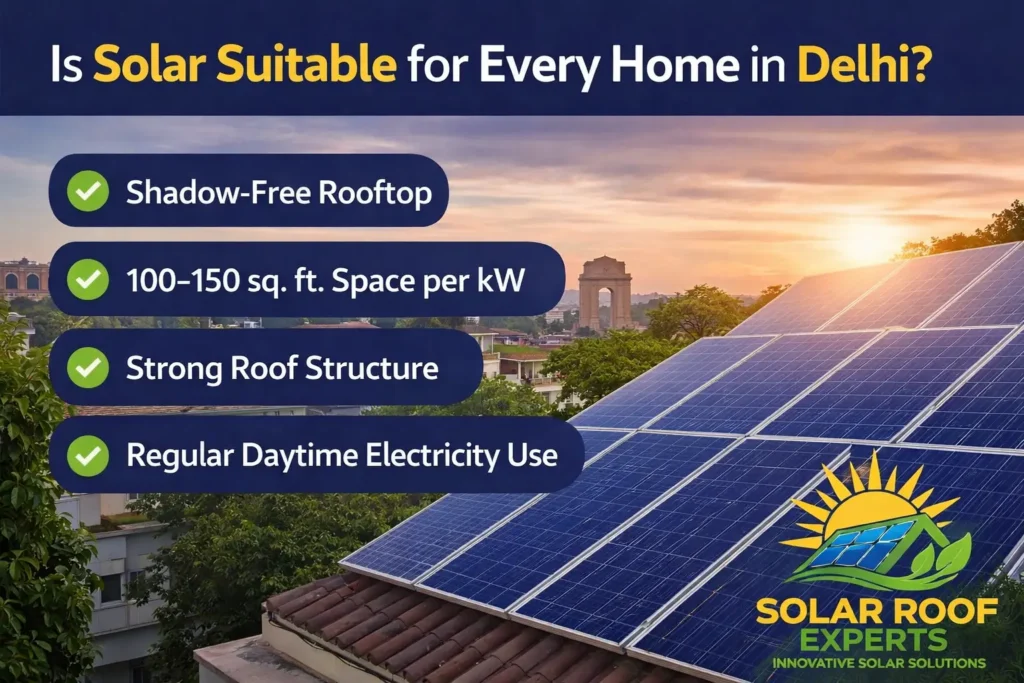 Is Solar Suitable for Every Home in Delhi?

Shadow-Free Rooftop

100–150 sq. ft. Space per kW

Strong Roof Structure

Regular Daytime Electricity Use

SOLAR ROOF EXPERTS
INNOVATIVE SOLAR SOLUTIONS